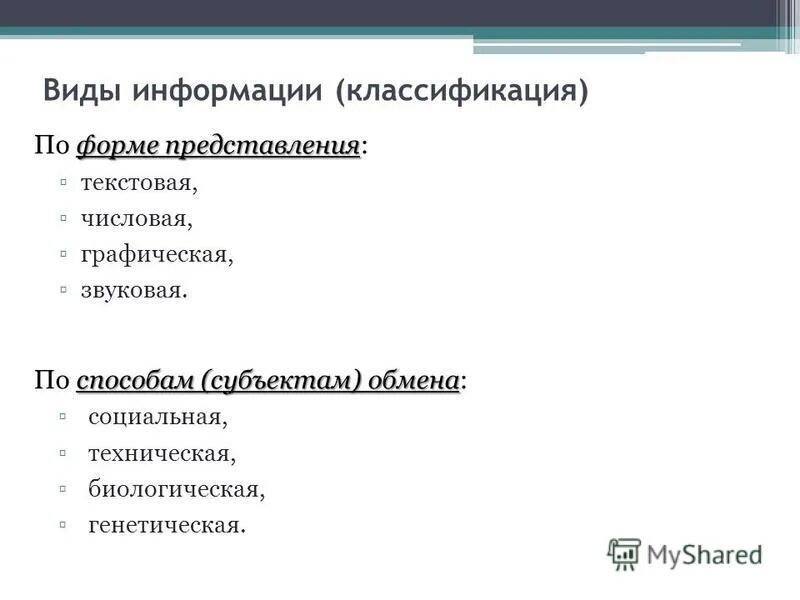 Виды информации (классификация)

По форме представления:

▫ текстовая,
▫ числовая,
▫ графическая,
▫ звуковая.

По способам (субъектам) обмена:

▫ социальная,
▫ техническая,
▫ биологическая,
▫ генетическая.

MyShared